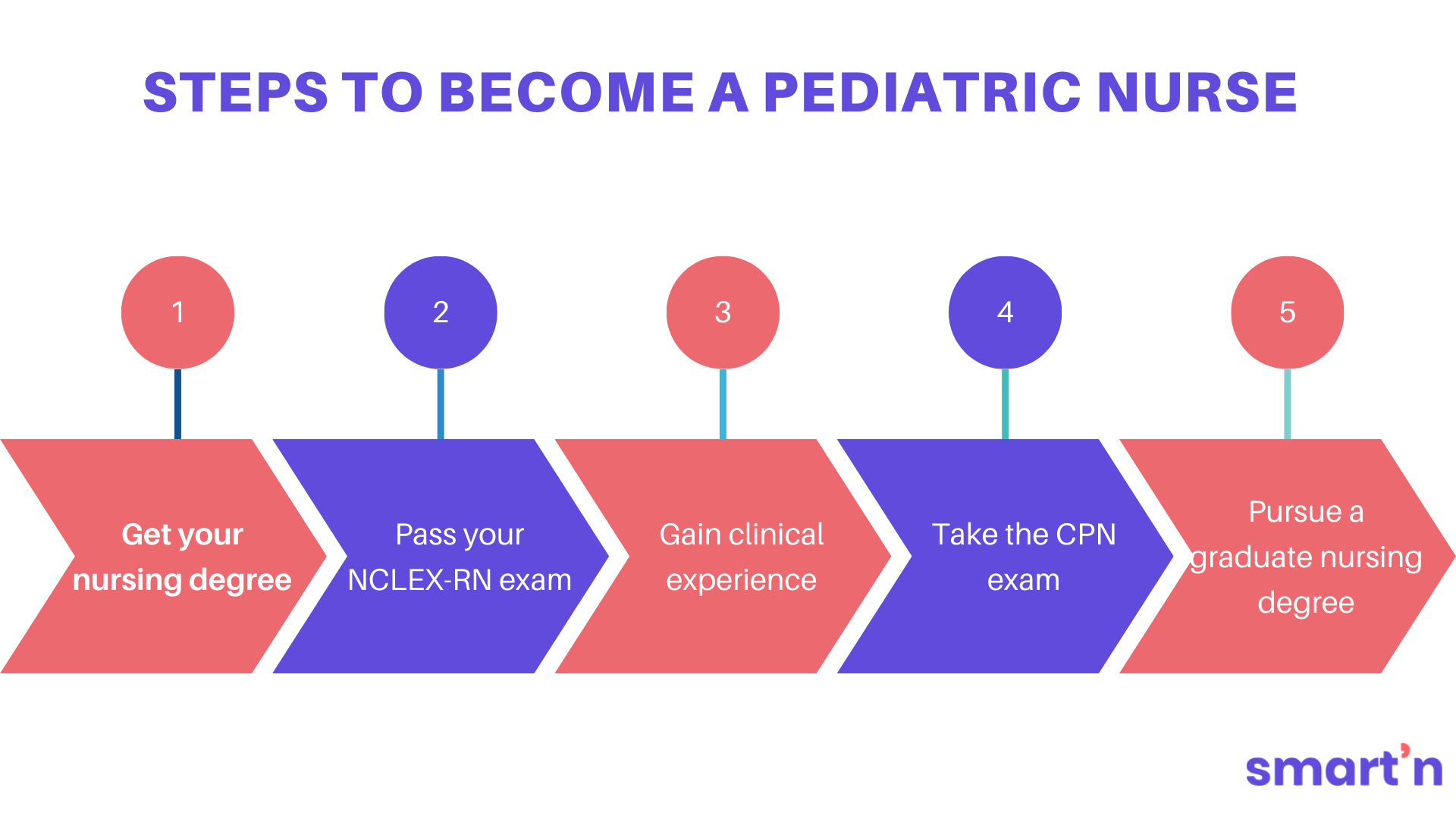 STEPS TO BECOME A PEDIATRIC NURSE

1

Get your nursing degree

2

Pass your NCLEX-RN exam

3

Gain clinical experience

4

Take the CPN exam

5

Pursue a graduate nursing degree

smart'n